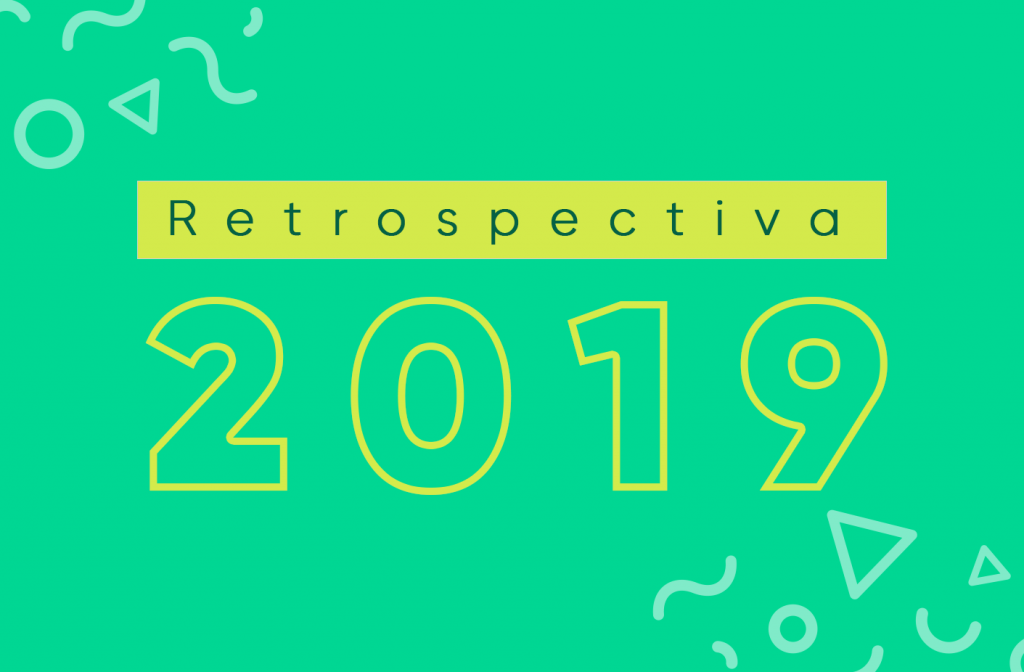 Retrospectiva

2019